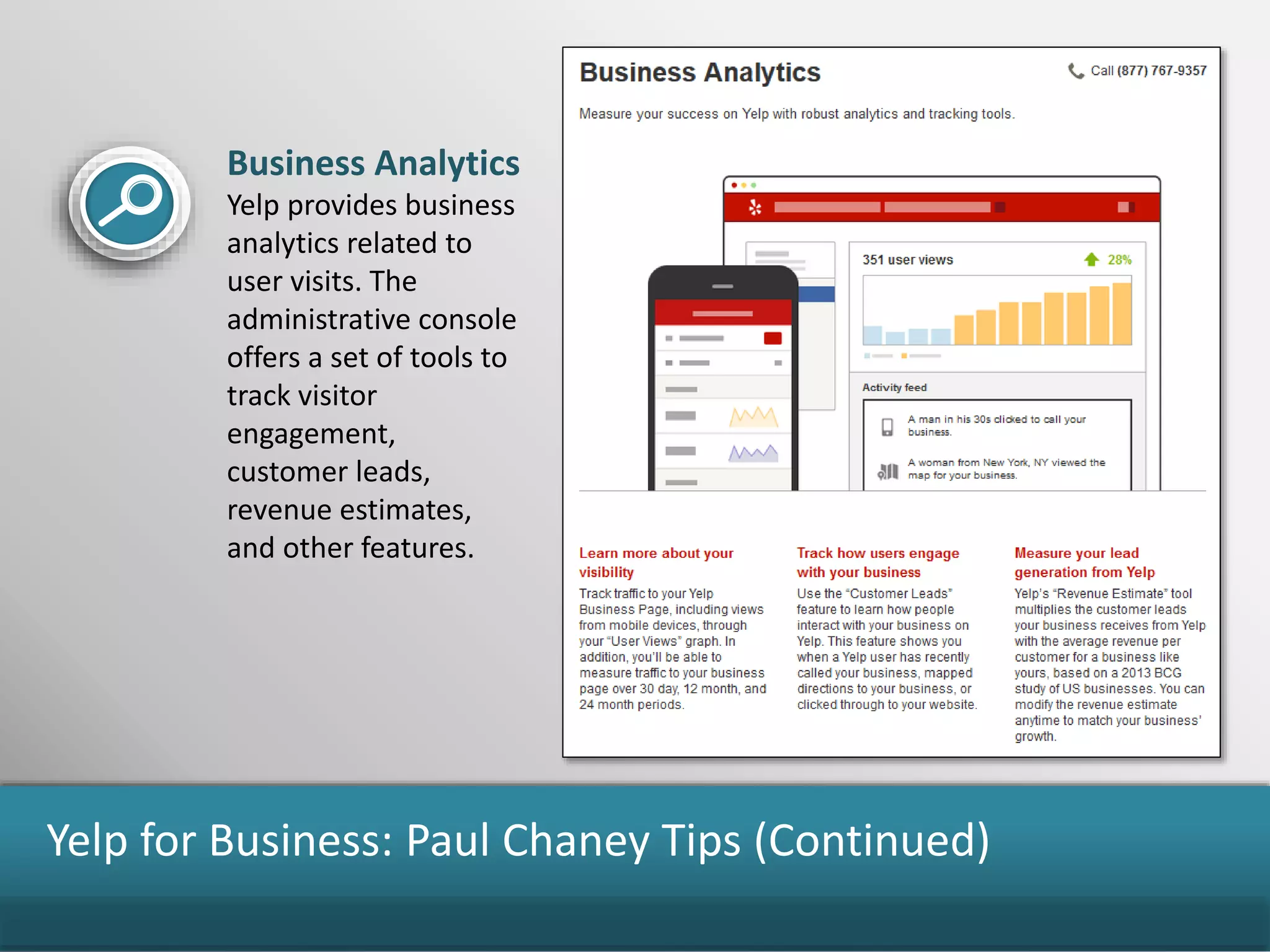 Business Analytics
Yelp provides business analytics related to user visits. The administrative console offers a set of tools to track visitor engagement, customer leads, revenue estimates, and other features.

Business Analytics

Call (877) 767-9357

Measure your success on Yelp with robust analytics and tracking tools.

351 user views

28%

Activity feed

A man in his 30s clicked to call your business.

A woman from New York, NY viewed the map for your business.

Learn more about your visibility

Track traffic to your Yelp Business Page, including views from mobile devices, through your "User Views" graph. In addition, you'll be able to measure traffic to your business page over 30 day, 12 month, and 24 month periods.

Track how users engage with your business

Use the "Customer Leads" feature to learn how people interact with your business on Yelp. This feature shows you when a Yelp user has recently called your business, mapped directions to your business, or clicked through to your website.

Measure your lead generation from Yelp

Yelp's "Revenue Estimate" tool multiplies the customer leads your business receives from Yelp with the average revenue per customer for a business like yours, based on a 2013 BCG study of US businesses. You can modify the revenue estimate anytime to match your business' growth.

Yelp for Business: Paul Chaney Tips (Continued)